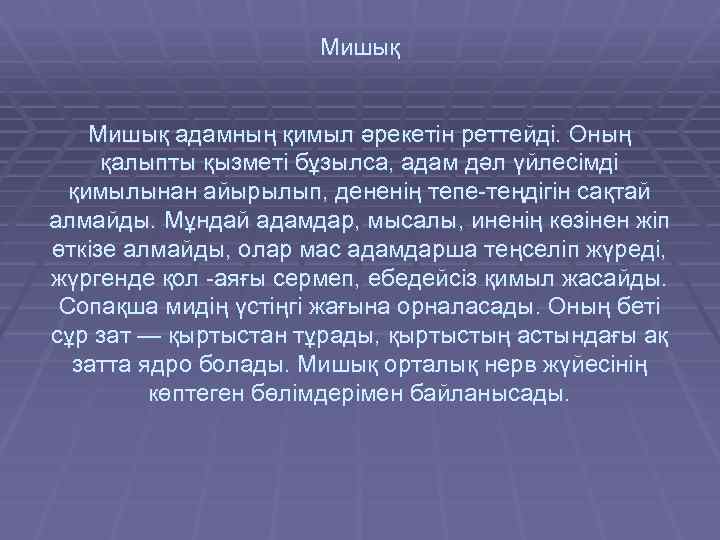 Мишық

Мишық адамның қимыл әрекетін реттейді. Оның қалыпты қызметі бұзылса, адам дәл үйлесімді қимылынан айырылып, дененің тепе-теңдігін сақтай алмайды. Мұндай адамдар, мысалы, иненің көзінен жіп өткізе алмайды, олар мас адамдарша теңселіп жүреді, жүргенде қол -аяғы сермеп, ебедейсіз қимыл жасайды. Сопақша мидің үстіңгі жағына орналасады. Оның беті сұр зат — қыртыстан тұрады, қыртыстың астындағы ақ затта ядро болады. Мишық орталық нерв жүйесінің көптеген бөлімдерімен байланысады.